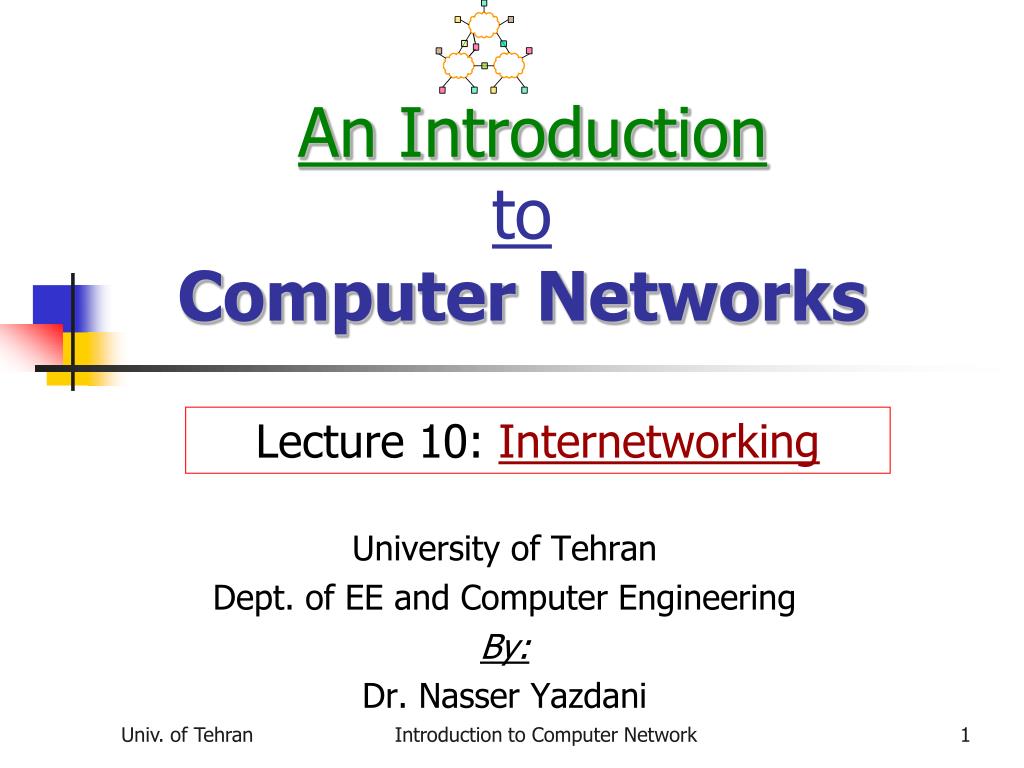 An Introduction
to
Computer Networks

Lecture 10: Internetworking

University of Tehran
Dept. of EE and Computer Engineering
By:
Dr. Nasser Yazdani

Univ. of Tehran Introduction to Computer Network 1